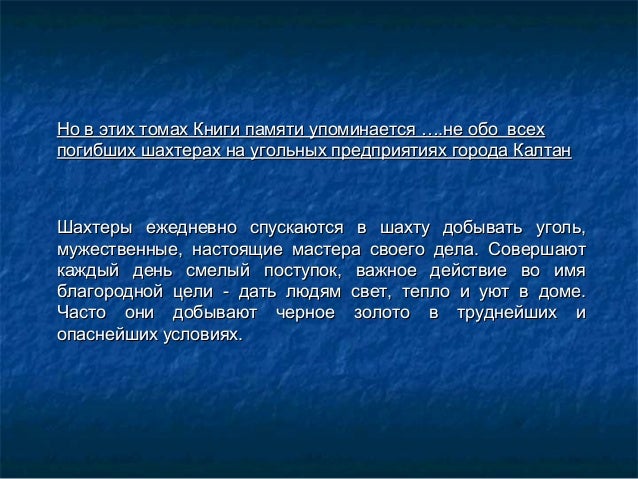 Но в этих томах Книги памяти упоминается ….не обо всех погибших шахтерах на угольных предприятиях города Калтан

Шахтеры ежедневно спускаются в шахту добывать уголь, мужественные, настоящие мастера своего дела. Совершают каждый день смелый поступок, важное действие во имя благородной цели - дать людям свет, тепло и уют в доме. Часто они добывают черное золото в труднейших и опаснейших условиях.